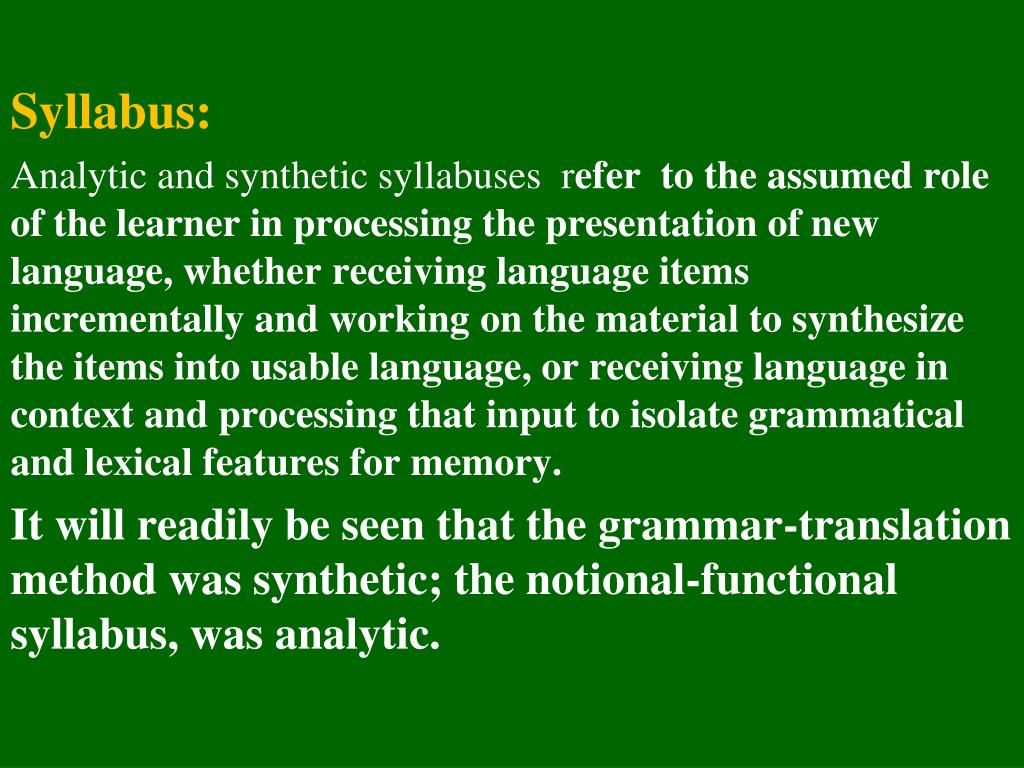 Syllabus:

Analytic and synthetic syllabuses refer to the assumed role of the learner in processing the presentation of new language, whether receiving language items incrementally and working on the material to synthesize the items into usable language, or receiving language in context and processing that input to isolate grammatical and lexical features for memory.

It will readily be seen that the grammar-translation method was synthetic; the notional-functional syllabus, was analytic.